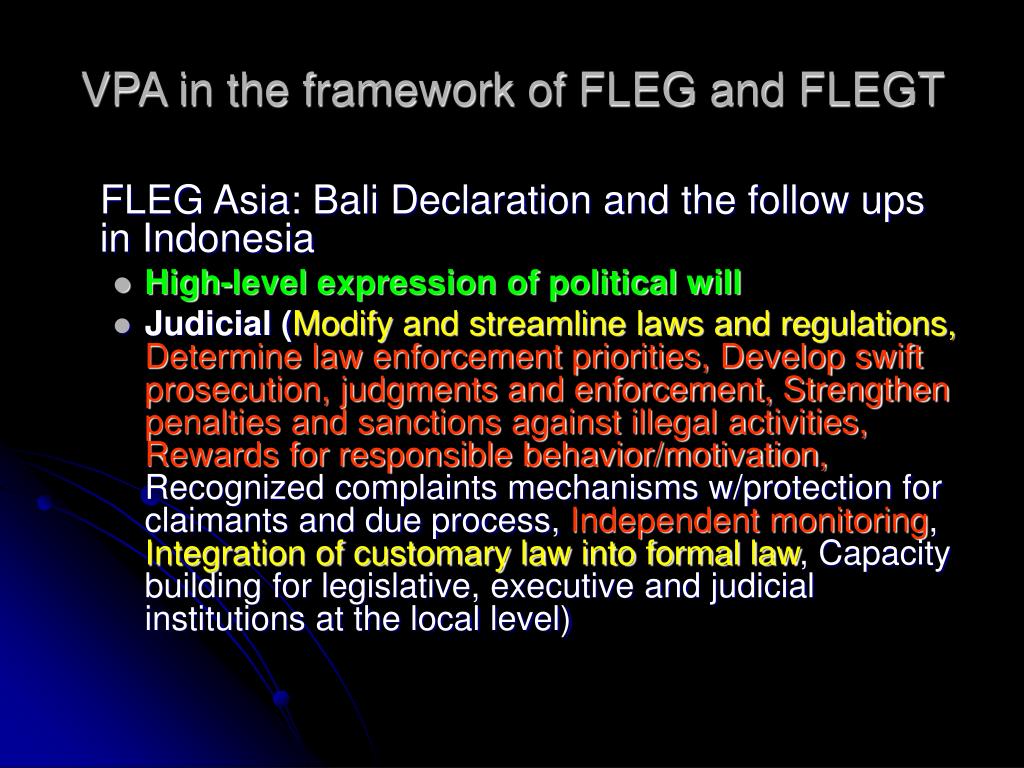 VPA in the framework of FLEG and FLEGT

FLEG Asia: Bali Declaration and the follow ups in Indonesia

- High-level expression of political will
- Judicial (Modify and streamline laws and regulations, Determine law enforcement priorities, Develop swift prosecution, judgments and enforcement, Strengthen penalties and sanctions against illegal activities, Rewards for responsible behavior/motivation, Recognized complaints mechanisms w/protection for claimants and due process, Independent monitoring, Integration of customary law into formal law, Capacity building for legislative, executive and judicial institutions at the local level)